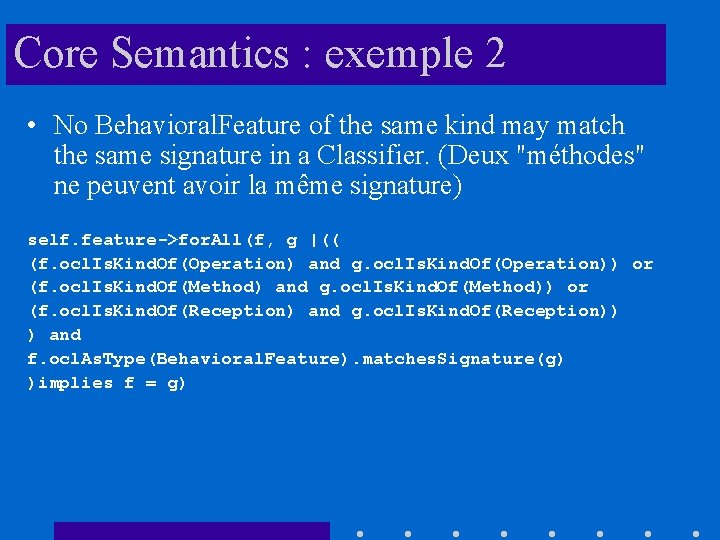 Core Semantics : exemple 2

• No BehavioralFeature of the same kind may match the same signature in a Classifier. (Deux "méthodes" ne peuvent avoir la même signature)

self.feature->forAll(f, g |((
(f.oclIsKindOf(Operation) and g.oclIsKindOf(Operation)) or
(f.oclIsKindOf(Method) and g.oclIsKindOf(Method)) or
(f.oclIsKindOf(Reception) and g.oclIsKindOf(Reception))
) and
f.oclAsType(BehavioralFeature).matchesSignature(g)
)implies f = g)